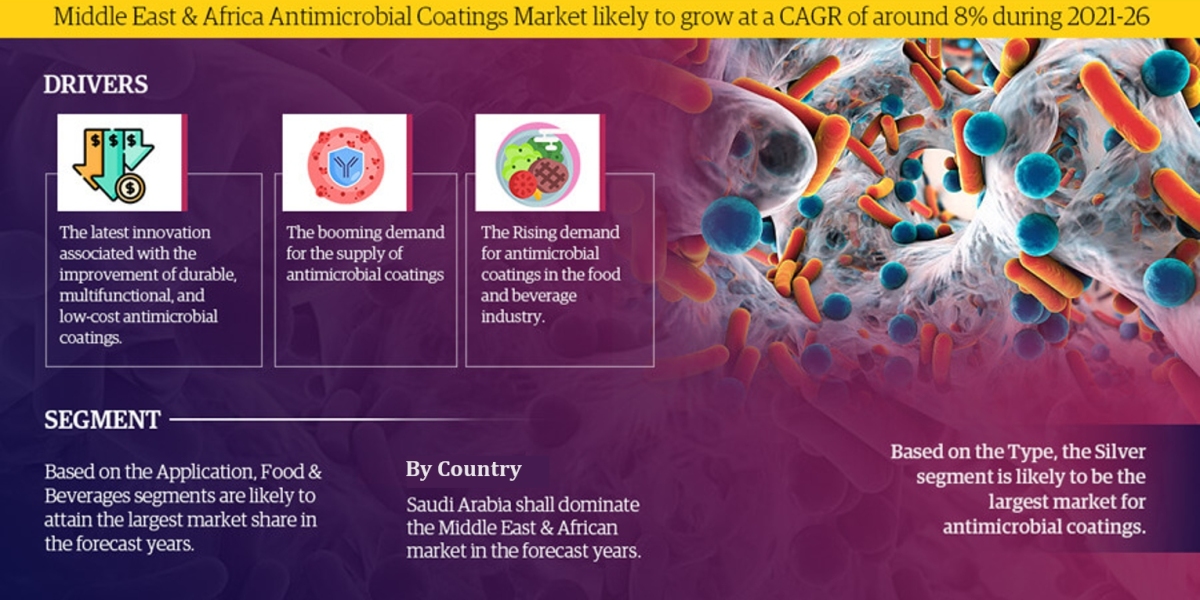 Middle East & Africa Antimicrobial Coatings Market likely to grow at a CAGR of around 8% during 2021-26

DRIVERS

The latest innovation associated with the improvement of durable, multifunctional, and low-cost antimicrobial coatings.

The booming demand for the supply of antimicrobial coatings

The Rising demand for antimicrobial coatings in the food and beverage industry.

SEGMENT

Based on the Application, Food & Beverages segments are likely to attain the largest market share in the forecast years.

By Country

Saudi Arabia shall dominate the Middle East & African market in the forecast years.

Based on the Type, the Silver segment is likely to be the largest market for antimicrobial coatings.